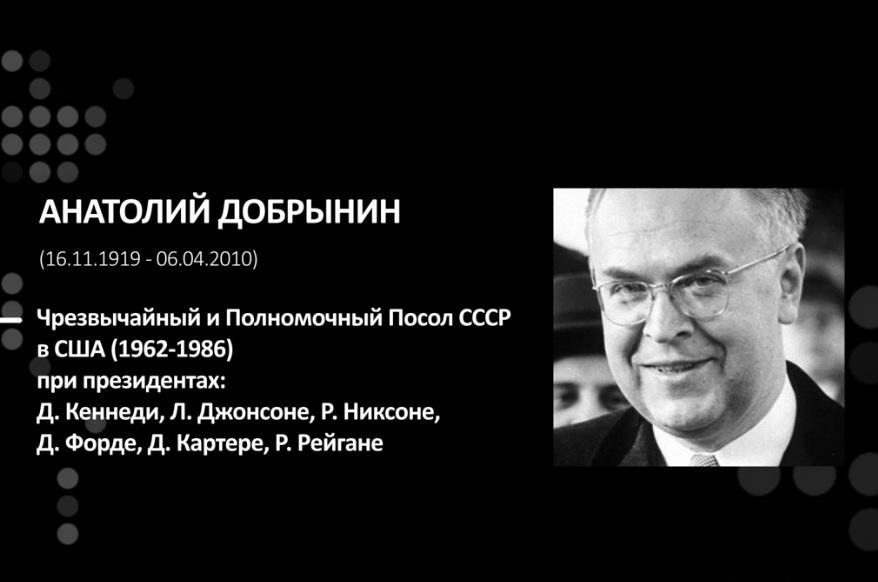 АНАТОЛИЙ ДОБРЫНИН

(16.11.1919 - 06.04.2010)

Чрезвычайный и Полномочный Посол СССР в США (1962-1986)
при президентах:
Д. Кеннеди, Л. Джонсоне, Р. Никсоне,
Д. Форде, Д. Картере, Р. Рейгане